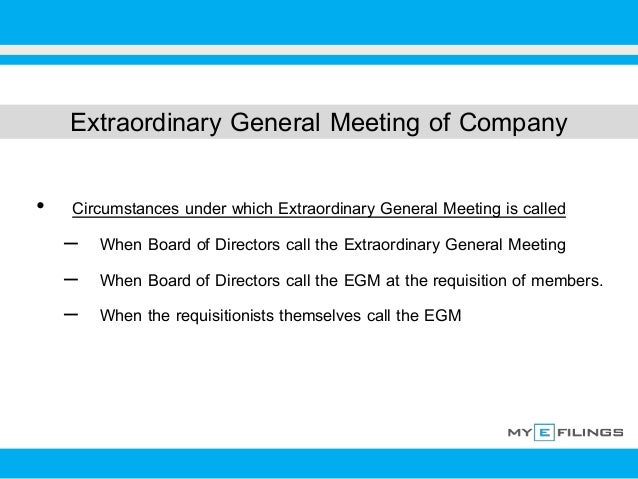 Extraordinary General Meeting of Company

• Circumstances under which Extraordinary General Meeting is called

– When Board of Directors call the Extraordinary General Meeting

– When Board of Directors call the EGM at the requisition of members.

– When the requisitionists themselves call the EGM

MY E FILINGS